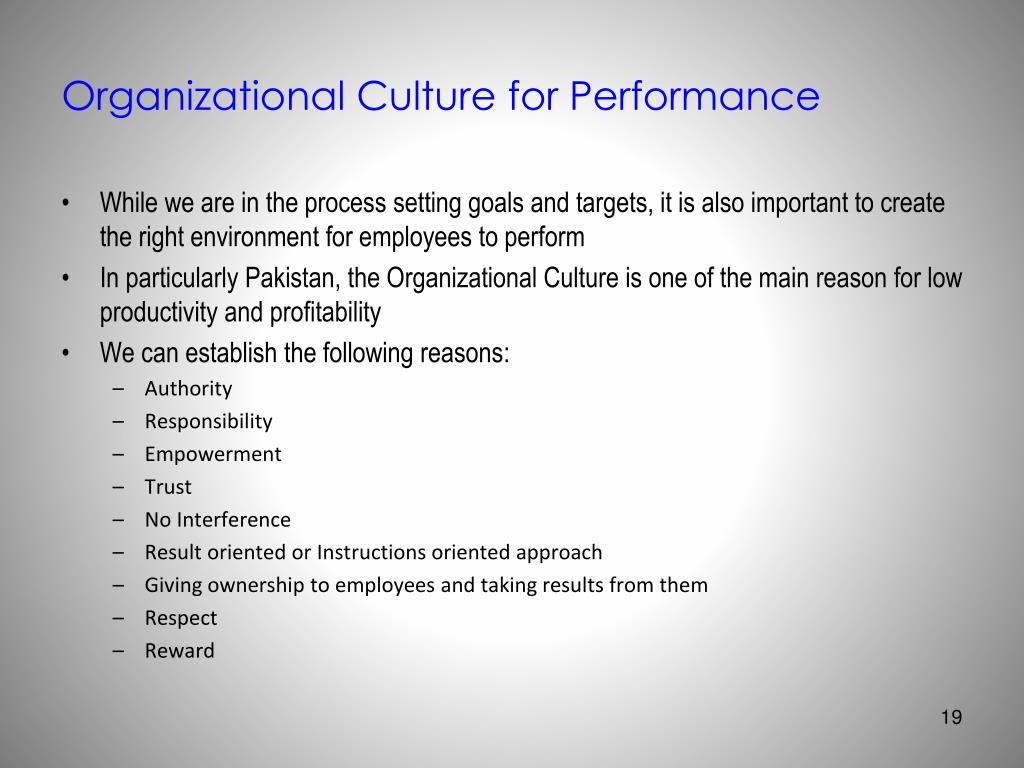 Organizational Culture for Performance

• While we are in the process setting goals and targets, it is also important to create the right environment for employees to perform
• In particularly Pakistan, the Organizational Culture is one of the main reason for low productivity and profitability
• We can establish the following reasons:
– Authority
– Responsibility
– Empowerment
– Trust
– No Interference
– Result oriented or Instructions oriented approach
– Giving ownership to employees and taking results from them
– Respect
– Reward

19